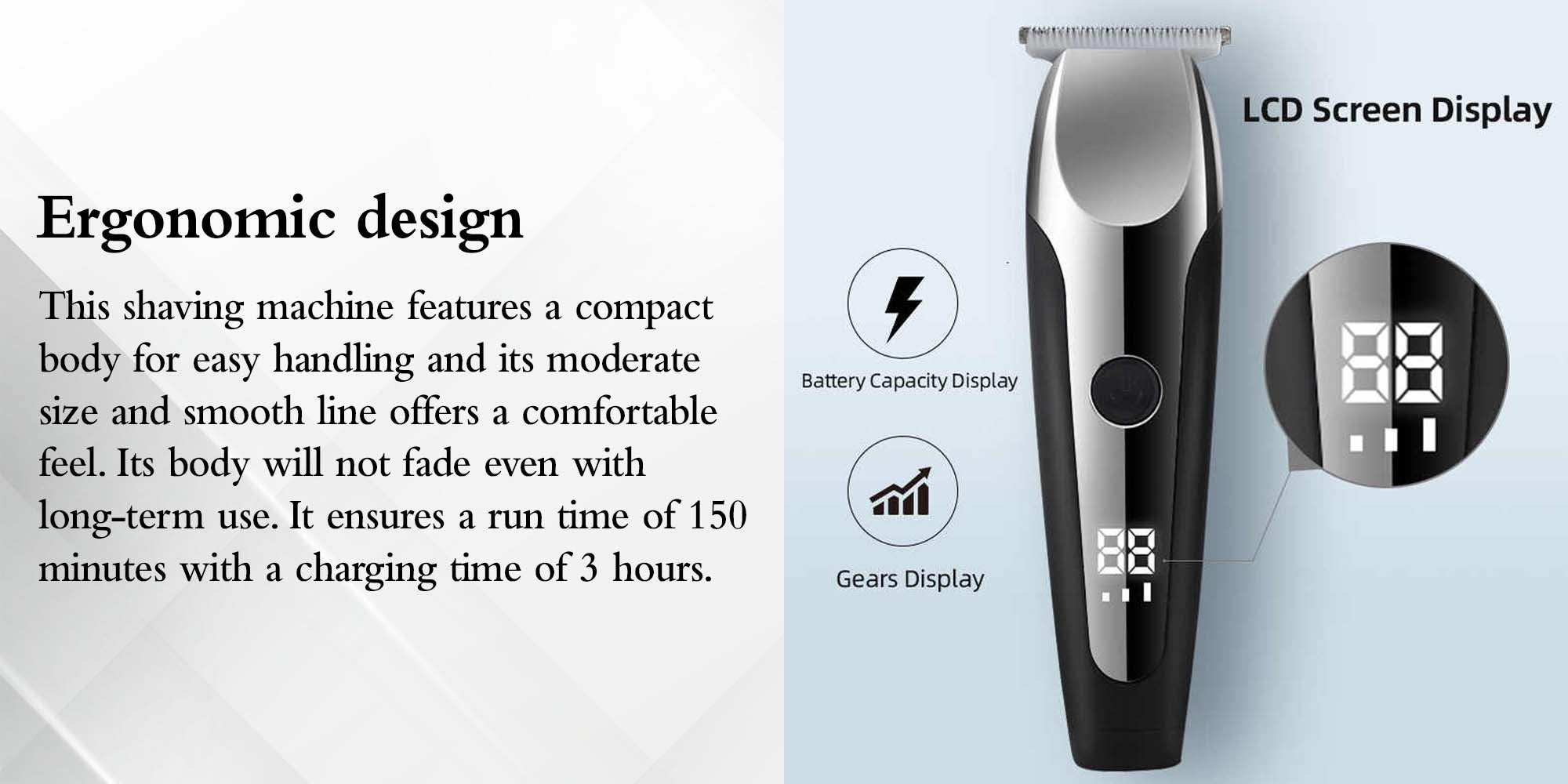 Ergonomic design

This shaving machine features a compact body for easy handling and its moderate size and smooth line offers a comfortable feel. Its body will not fade even with long-term use. It ensures a run time of 150 minutes with a charging time of 3 hours.

LCD Screen Display

Battery Capacity Display

Gears Display

88

88